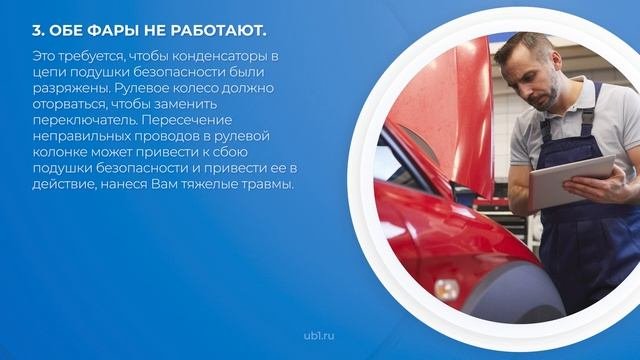 3. ОБЕ ФАРЫ НЕ РАБОТАЮТ.

Это требуется, чтобы конденсаторы в цепи подушки безопасности были разряжены. Рулевое колесо должно оторваться, чтобы заменить переключатель. Пересечение неправильных проводов в рулевой колонке может привести к сбою подушки безопасности и привести ее в действие, нанеся Вам тяжелые травмы.

ub1.ru